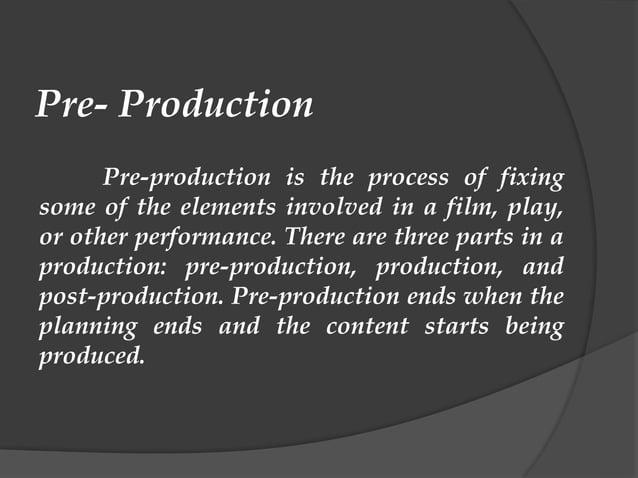 Pre- Production

Pre-production is the process of fixing some of the elements involved in a film, play, or other performance. There are three parts in a production: pre-production, production, and post-production. Pre-production ends when the planning ends and the content starts being produced.